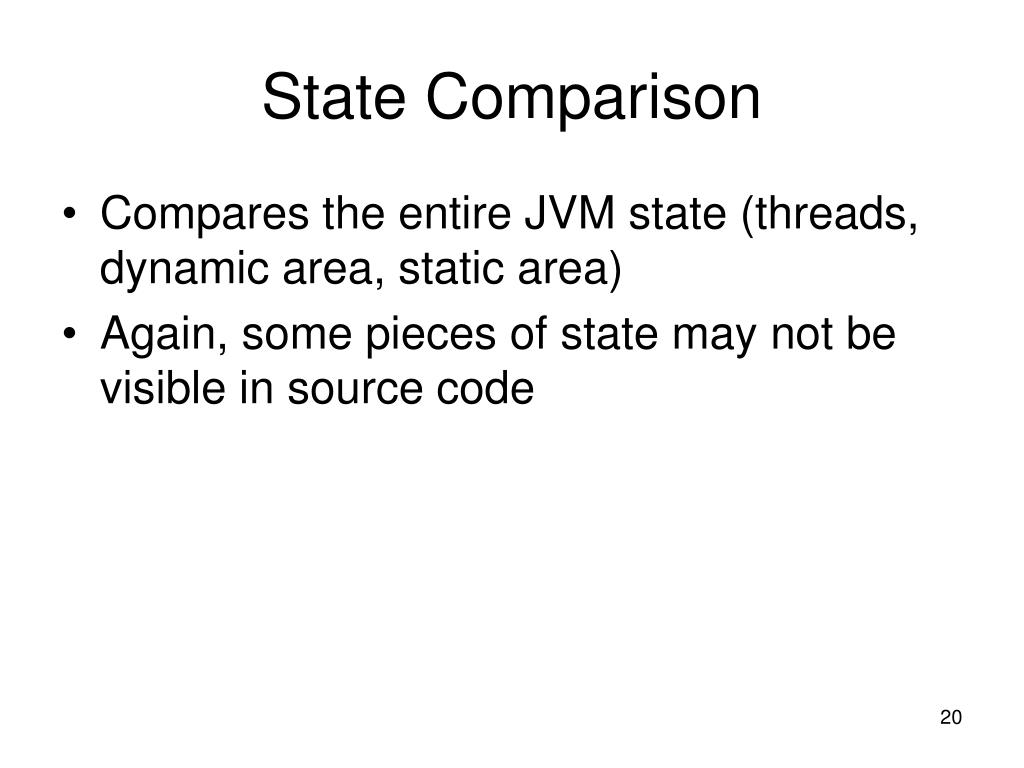 State Comparison

• Compares the entire JVM state (threads, dynamic area, static area)
• Again, some pieces of state may not be visible in source code

20